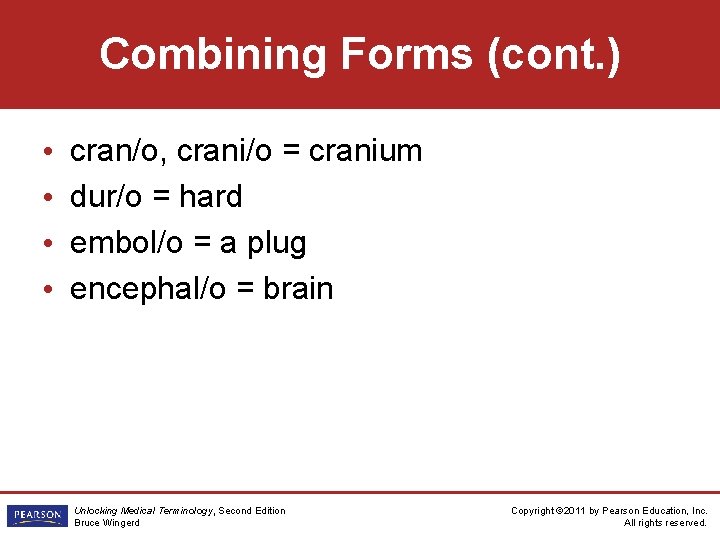 Combining Forms (cont.)

• cran/o, crani/o = cranium
• dur/o = hard
• embol/o = a plug
• encephal/o = brain

PEARSON

Unlocking Medical Terminology, Second Edition
Bruce Wingerd

Copyright ©2011 by Pearson Education, Inc.
All rights reserved.